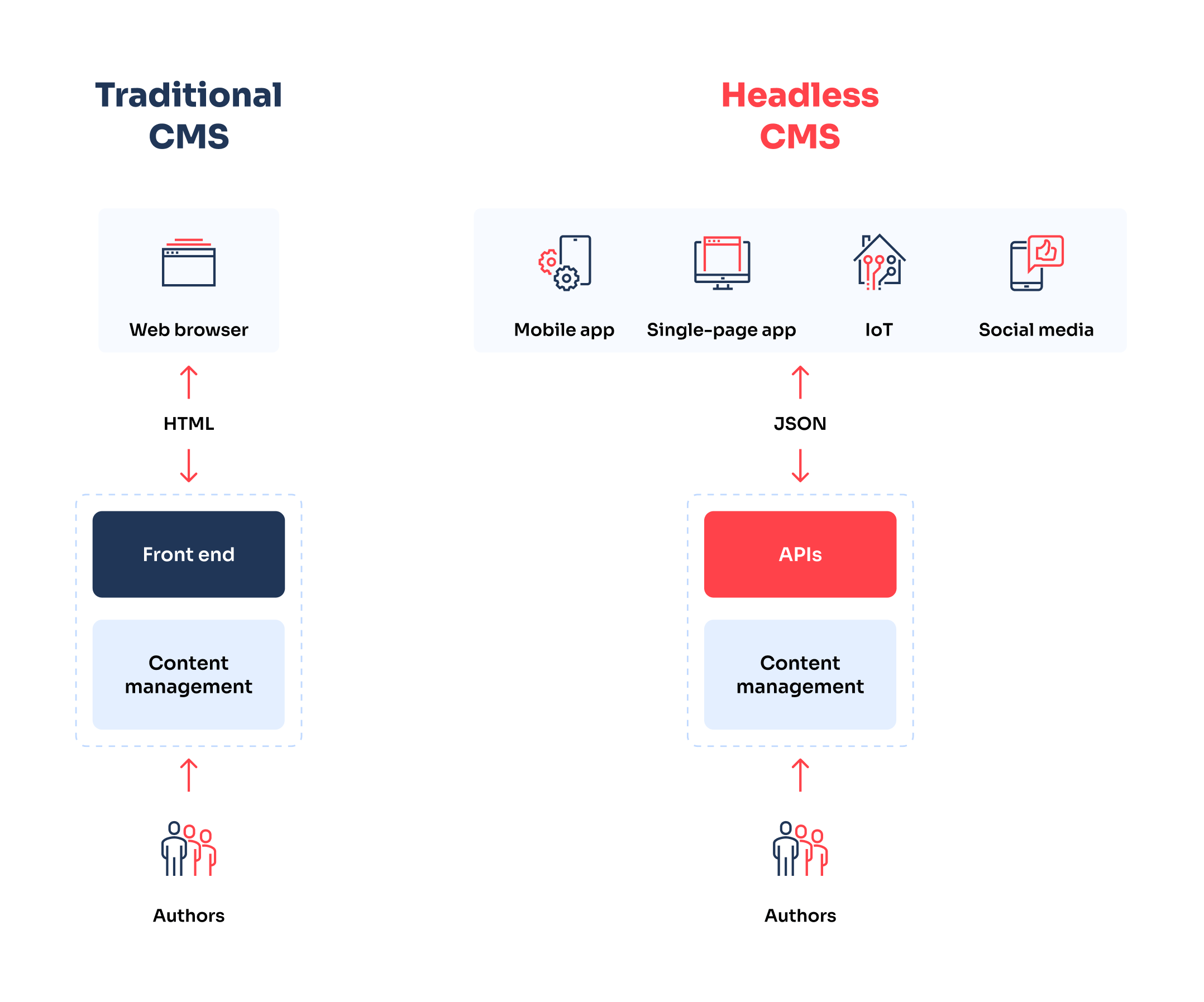 Traditional CMS

Web browser

HTML

Front end

Content management

Authors

Headless CMS

Mobile app

Single-page app

IoT

Social media

JSON

APIs

Content management

Authors